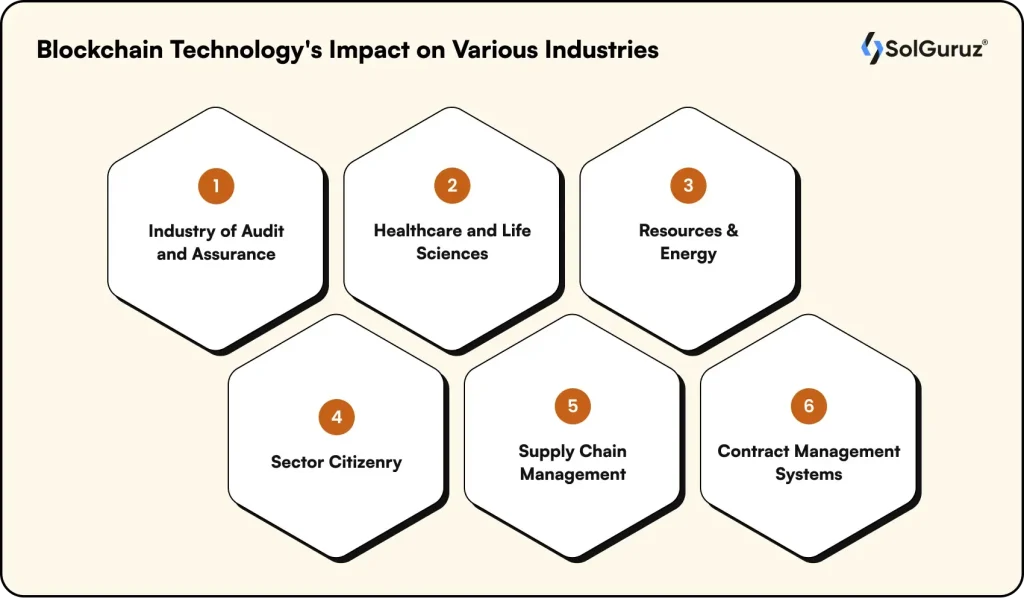 Blockchain Technology's Impact on Various Industries

SolGuruz®

1
Industry of Audit and Assurance

2
Healthcare and Life Sciences

3
Resources & Energy

4
Sector Citizenry

5
Supply Chain Management

6
Contract Management Systems